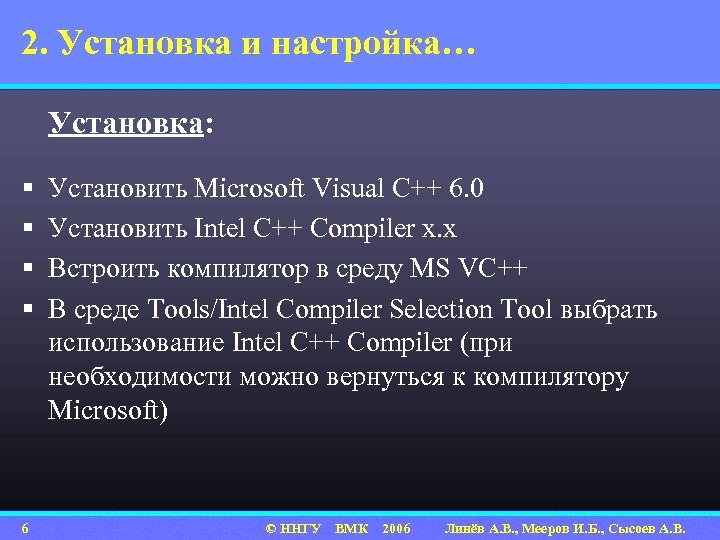 2. Установка и настройка…

Установка:

▪ Установить Microsoft Visual C++ 6.0
▪ Установить Intel C++ Compiler x.x
▪ Встроить компилятор в среду MS VC++
▪ В среде Tools/Intel Compiler Selection Tool выбрать использование Intel C++ Compiler (при необходимости можно вернуться к компилятору Microsoft)

6 © ННГУ ВМК 2006 Линёв А.В., Мееров И.Б., Сысоев А.В.